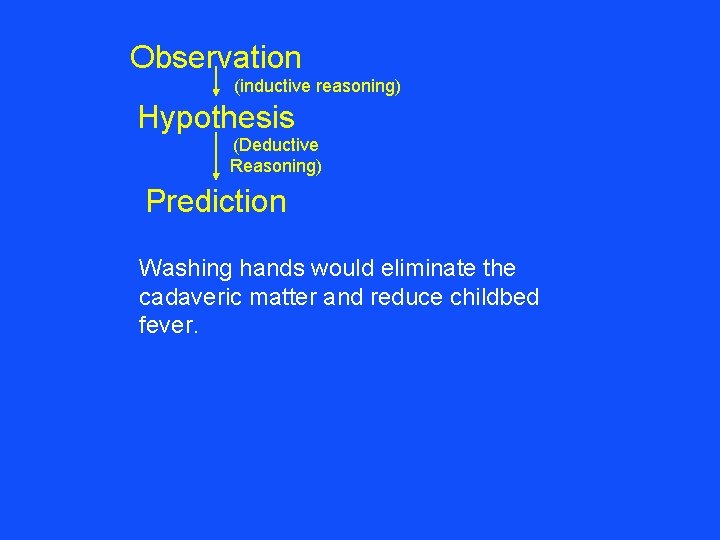 Observation

(inductive reasoning)

Hypothesis

(Deductive Reasoning)

Prediction

Washing hands would eliminate the cadaveric matter and reduce childbed fever.